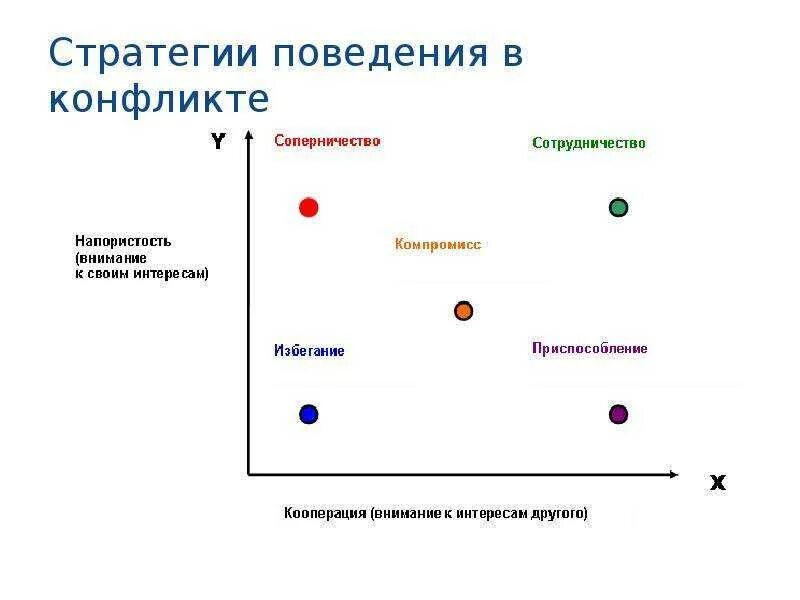 Стратегии поведения в конфликте

Y

Соперничество

Сотрудничество

Напористость (внимание к своим интересам)

Компромисс

Избегание

Приспособление

X

Кооперация (внимание к интересам другого)